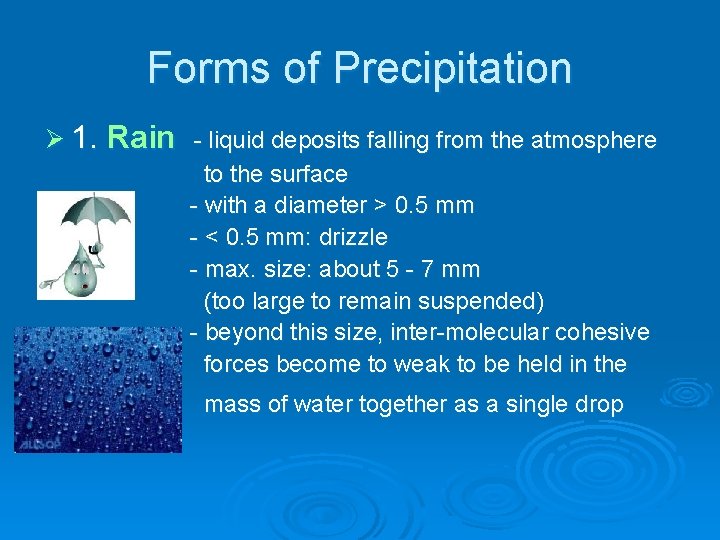 Forms of Precipitation

➢ 1. Rain - liquid deposits falling from the atmosphere to the surface
- with a diameter > 0.5 mm
- < 0.5 mm: drizzle
- max. size: about 5 - 7 mm (too large to remain suspended)
- beyond this size, inter-molecular cohesive forces become to weak to be held in the mass of water together as a single drop